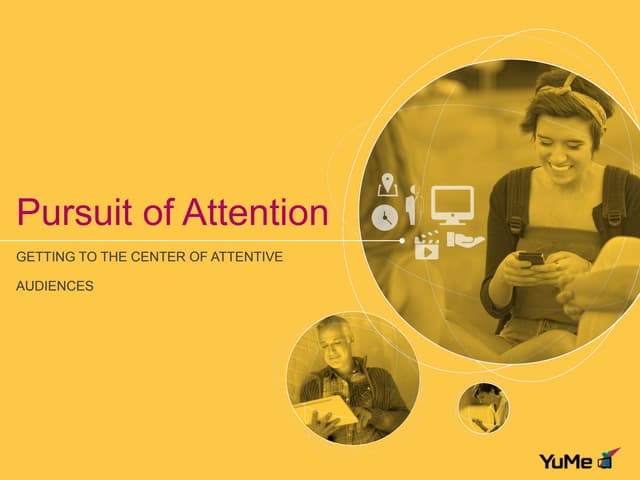 Pursuit of Attention

GETTING TO THE CENTER OF ATTENTIVE AUDIENCES

YuMe